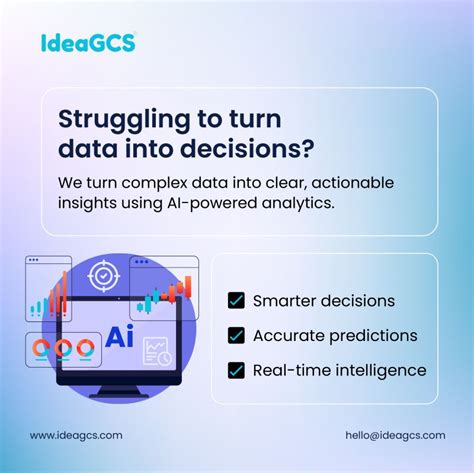 IdeaGCS

Struggling to turn data into decisions?

We turn complex data into clear, actionable insights using AI-powered analytics.

Ai

Smarter decisions

Accurate predictions

Real-time intelligence

www.ideagcs.com

hello@ideagcs.com